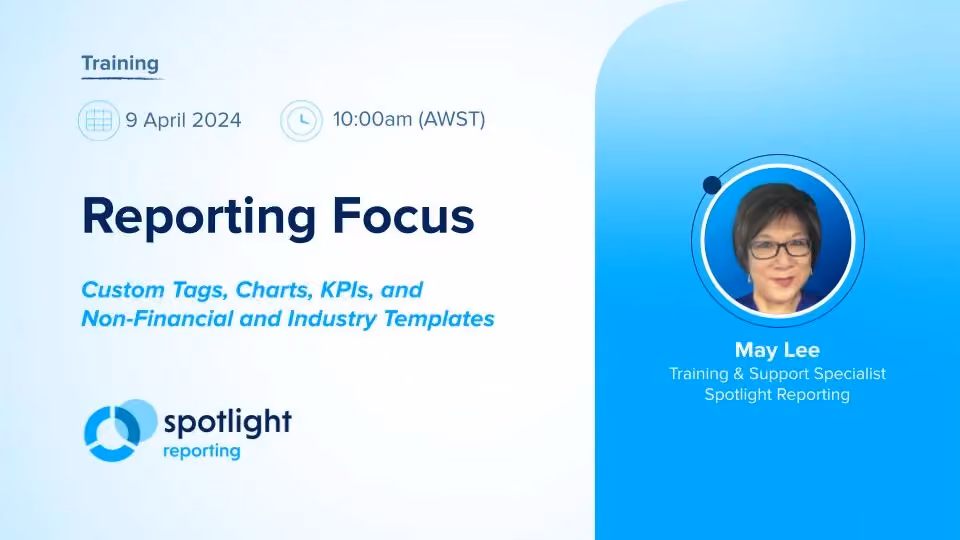 Training

9 April 2024

10:00am (AWST)

Reporting Focus

Custom Tags, Charts, KPIs, and Non-Financial and Industry Templates

spotlight reporting

May Lee
Training & Support Specialist
Spotlight Reporting